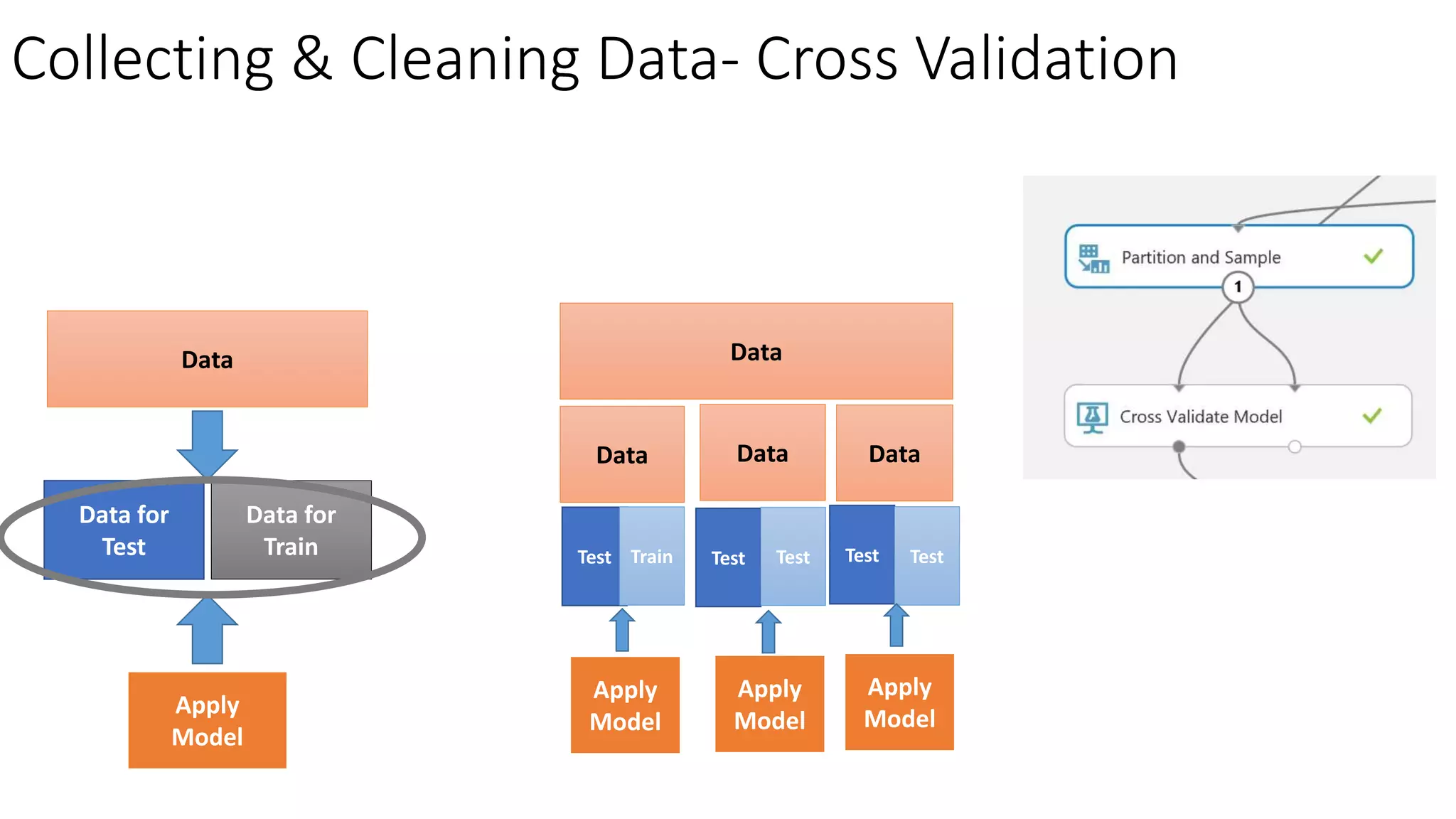 Collecting & Cleaning Data- Cross Validation

Data

Data for Test

Data for Train

Apply Model

Data

Data

Data

Data

Test

Train

Test

Test

Test

Test

Apply Model

Apply Model

Apply Model

Partition and Sample

1

Cross Validate Model